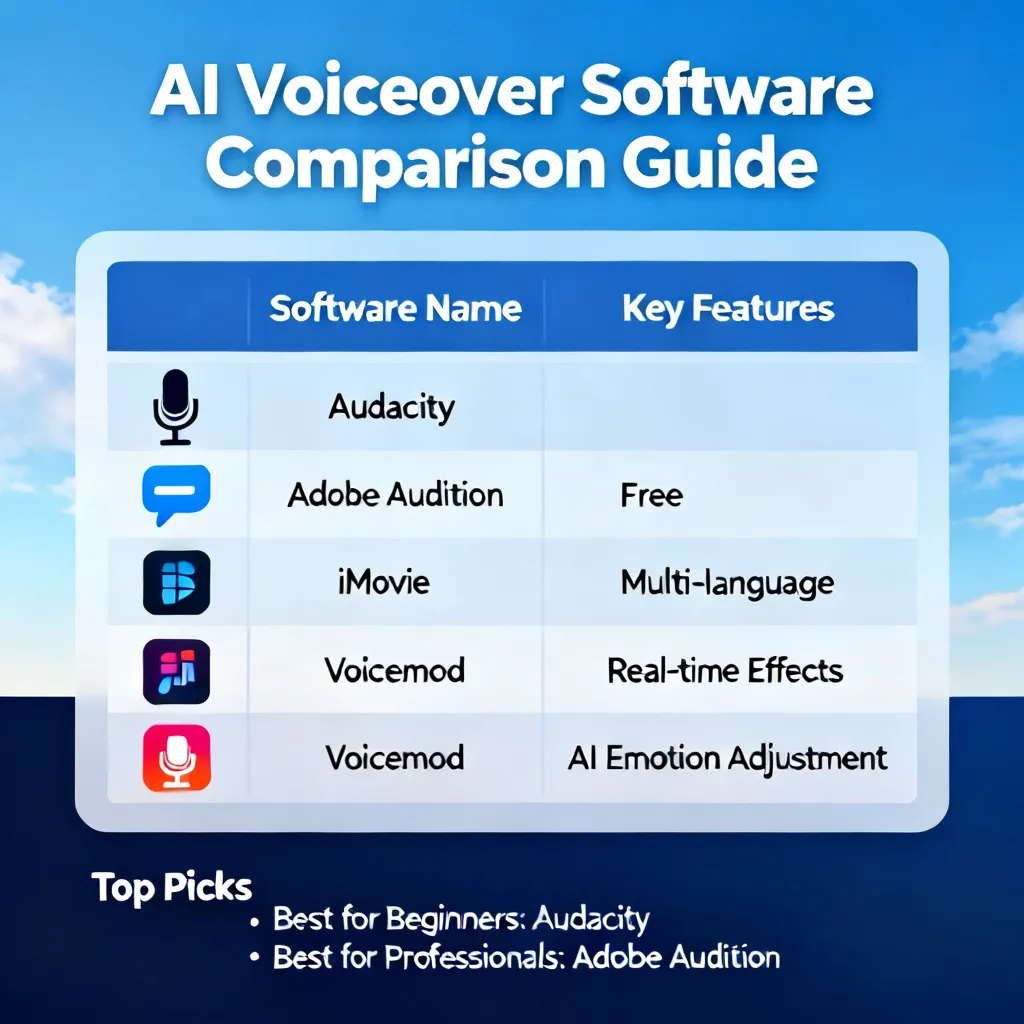 AI Voiceover Software Comparison Guide

| | Software Name | Key Features |
|---|---|---|
| | Audacity | |
| | Adobe Audition | Free |
| | iMovie | Multi-language |
| | Voicemod | Real-time Effects |
| | Voicemod | AI Emotion Adjustment |

Top Picks
• Best for Beginners: Audacity
• Best for Professionals: Adobe Audition